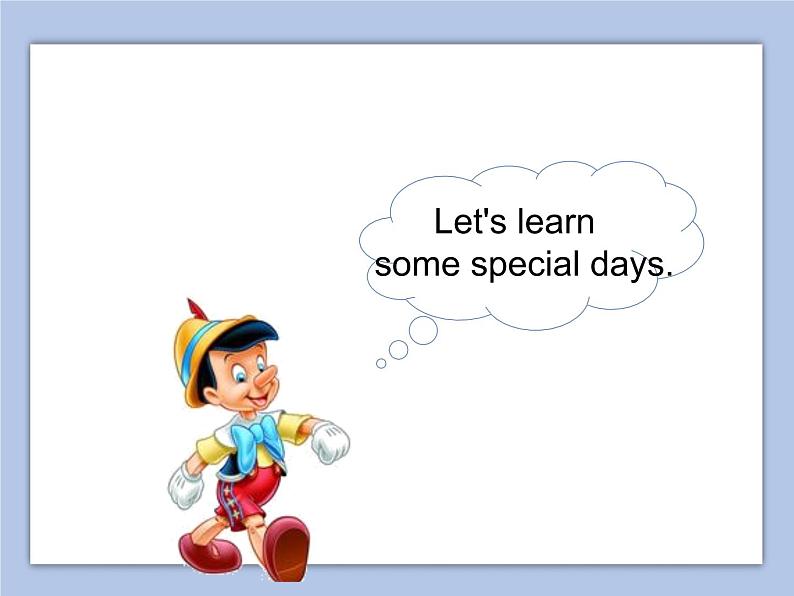 Let's learn
some special days.